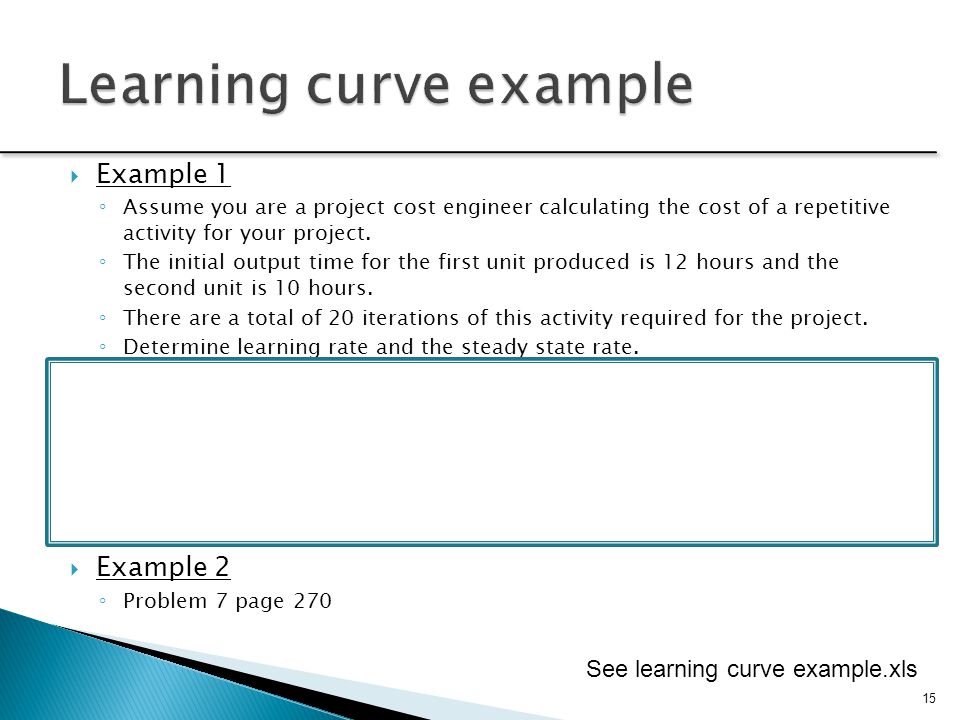 Learning curve example

Example 1

Assume you are a project cost engineer calculating the cost of a repetitive activity for your project.

The initial output time for the first unit produced is 12 hours and the second unit is 10 hours.

There are a total of 20 iterations of this activity required for the project.

Determine learning rate and the steady state rate.

Example 2

Problem 7 page 270

See learning curve example.xls

15